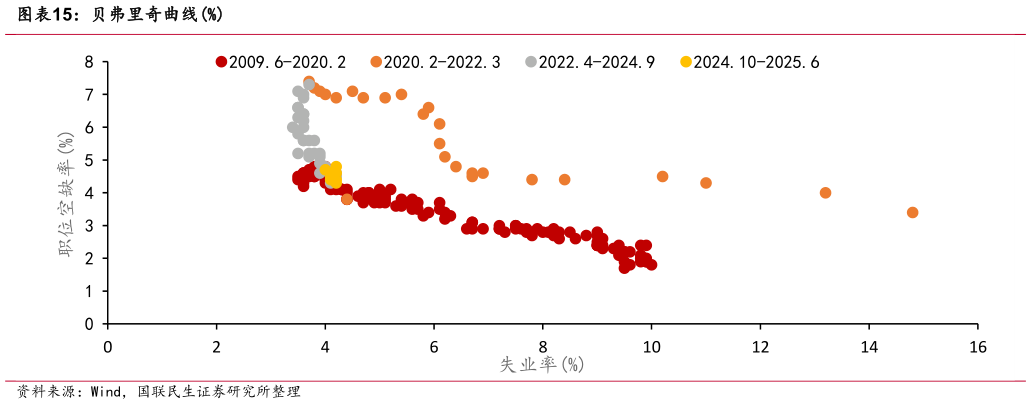 图表15：贝弗里奇曲线(%)

2009.6-2020.2　2020.2-2022.3　2022.4-2024.9　2024.10-2025.6

职位空缺率(%)

8
7
6
5
4
3
2
1
0

0　2　4　6　8　10　12　14　16

失业率(%)

资料来源：Wind，国联民生证券研究所整理